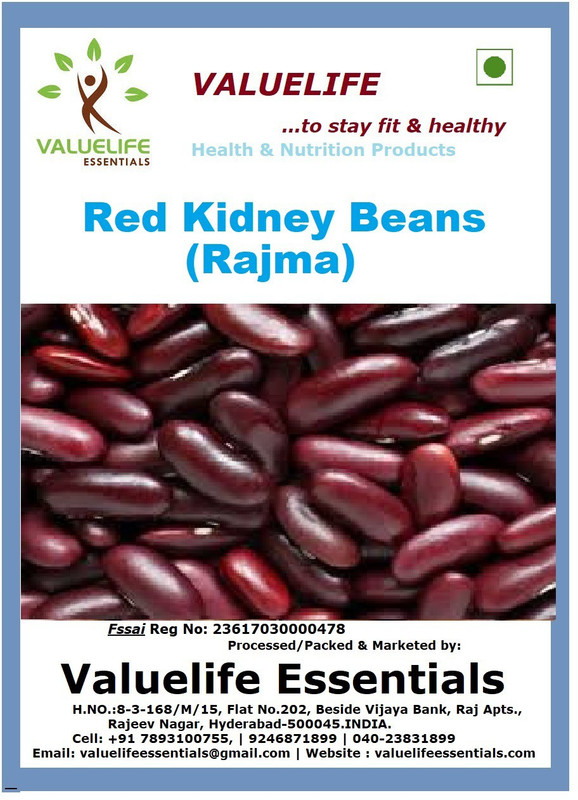 VALUELIFE ESSENTIALS

VALUELIFE

...to stay fit & healthy

Health & Nutrition Products

Red Kidney Beans (Rajma)

Fssai Reg No: 23617030000478

Processed/Packed & Marketed by:

Valuelife Essentials

H.NO.:8-3-168/M/15, Flat No.202, Beside Vijaya Bank, Raj Apts., Rajeev Nagar, Hyderabad-500045.INDIA.

Cell: +91 7893100755, | 9246871899 | 040-23831899

Email: valuelifeessentials@gmail.com | Website : valuelifeessentials.com